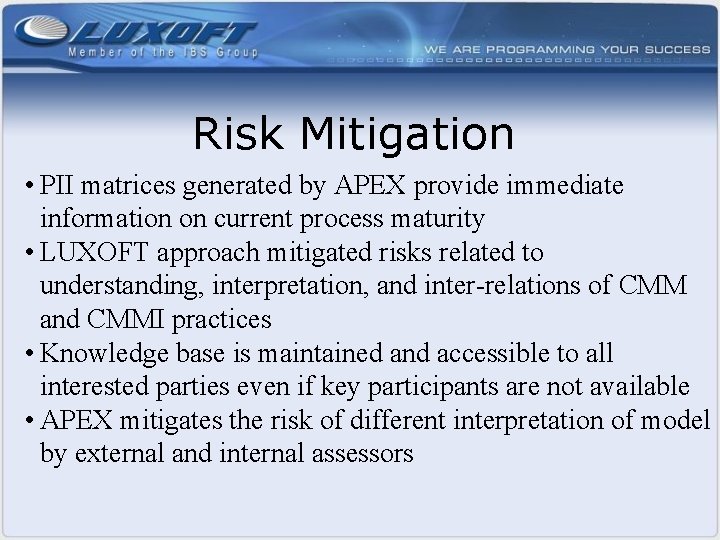 LUXOFT
Member of the IBS Group

WE ARE PROGRAMMING YOUR SUCCESS

Risk Mitigation

• PII matrices generated by APEX provide immediate information on current process maturity
• LUXOFT approach mitigated risks related to understanding, interpretation, and inter-relations of CMM and CMMI practices
• Knowledge base is maintained and accessible to all interested parties even if key participants are not available
• APEX mitigates the risk of different interpretation of model by external and internal assessors